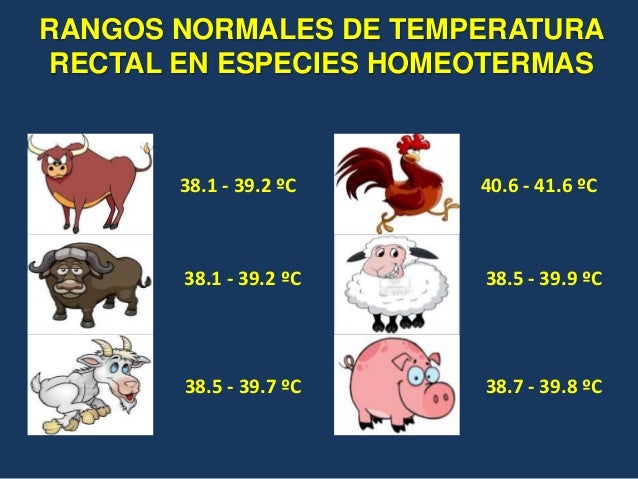 RANGOS NORMALES DE TEMPERATURA RECTAL EN ESPECIES HOMEOTERMAS

38.1 - 39.2 ºC

38.1 - 39.2 ºC

38.5 - 39.7 ºC

40.6 - 41.6 ºC

38.5 - 39.9 ºC

38.7 - 39.8 ºC